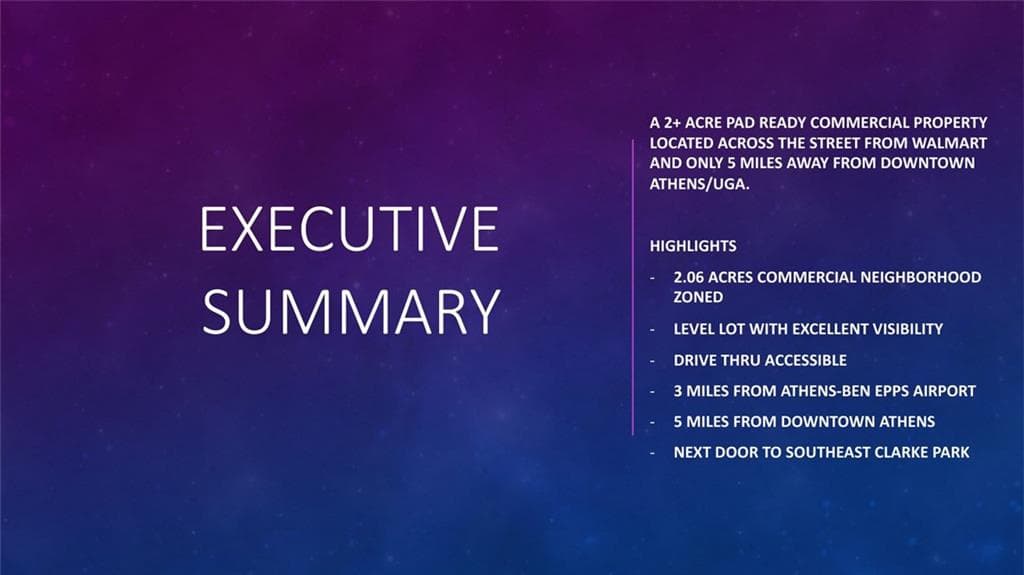 EXECUTIVE SUMMARY

A 2+ ACRE PAD READY COMMERCIAL PROPERTY LOCATED ACROSS THE STREET FROM WALMART AND ONLY 5 MILES AWAY FROM DOWNTOWN ATHENS/UGA.

HIGHLIGHTS

- 2.06 ACRES COMMERCIAL NEIGHBORHOOD ZONED
- LEVEL LOT WITH EXCELLENT VISIBILITY
- DRIVE THRU ACCESSIBLE
- 3 MILES FROM ATHENS-BEN EPPS AIRPORT
- 5 MILES FROM DOWNTOWN ATHENS
- NEXT DOOR TO SOUTHEAST CLARKE PARK